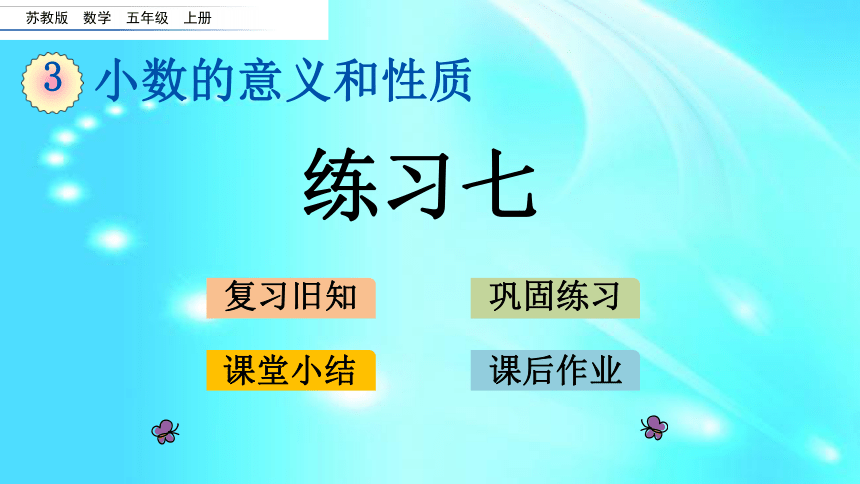 苏教版 数学 五年级 上册

3 小数的意义和性质

练习七

复习旧知

巩固练习

课堂小结

课后作业